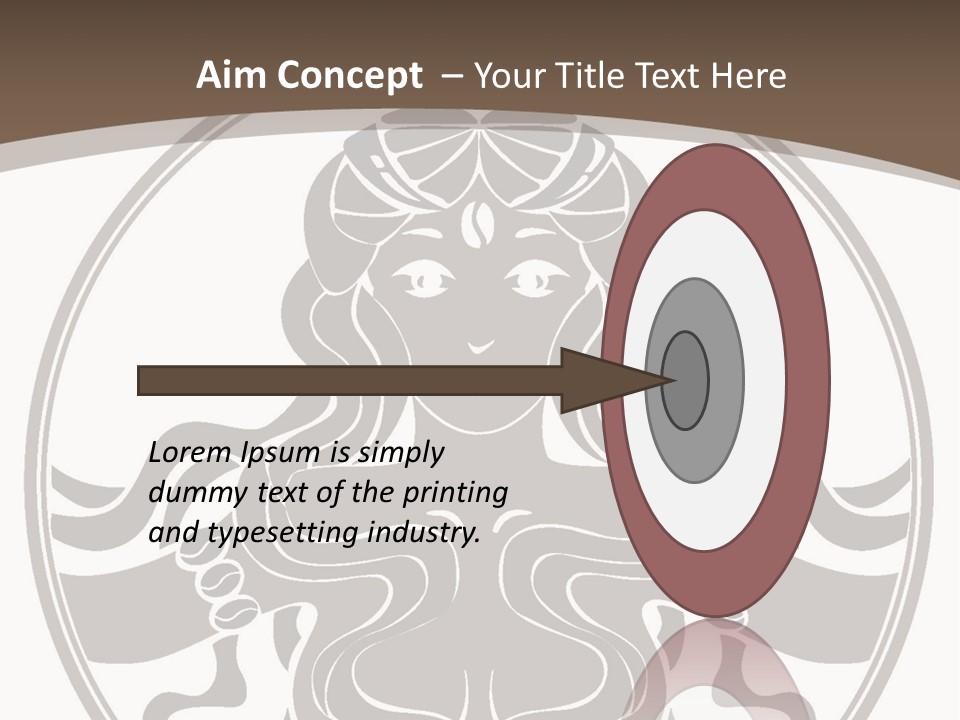 Aim Concept – Your Title Text Here

Lorem Ipsum is simply dummy text of the printing and typesetting industry.